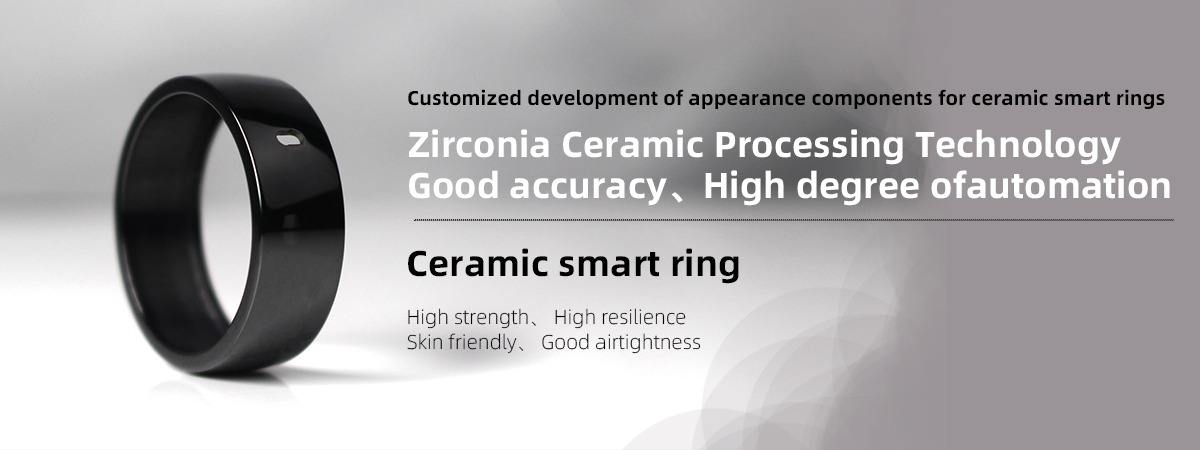 Customized development of appearance components for ceramic smart rings

Zirconia Ceramic Processing Technology
Good accuracy、High degree ofautomation

Ceramic smart ring

High strength、 High resilience
Skin friendly、 Good airtightness